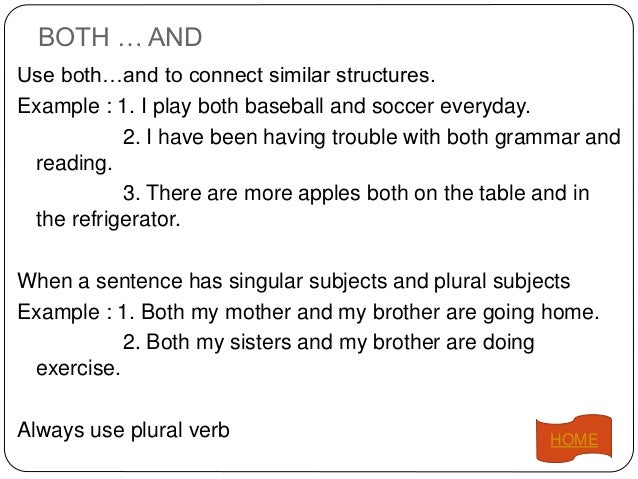 BOTH … AND

Use both…and to connect similar structures.

Example : 1. I play both baseball and soccer everyday.

2. I have been having trouble with both grammar and reading.

3. There are more apples both on the table and in the refrigerator.

When a sentence has singular subjects and plural subjects

Example : 1. Both my mother and my brother are going home.

2. Both my sisters and my brother are doing exercise.

Always use plural verb

HOME